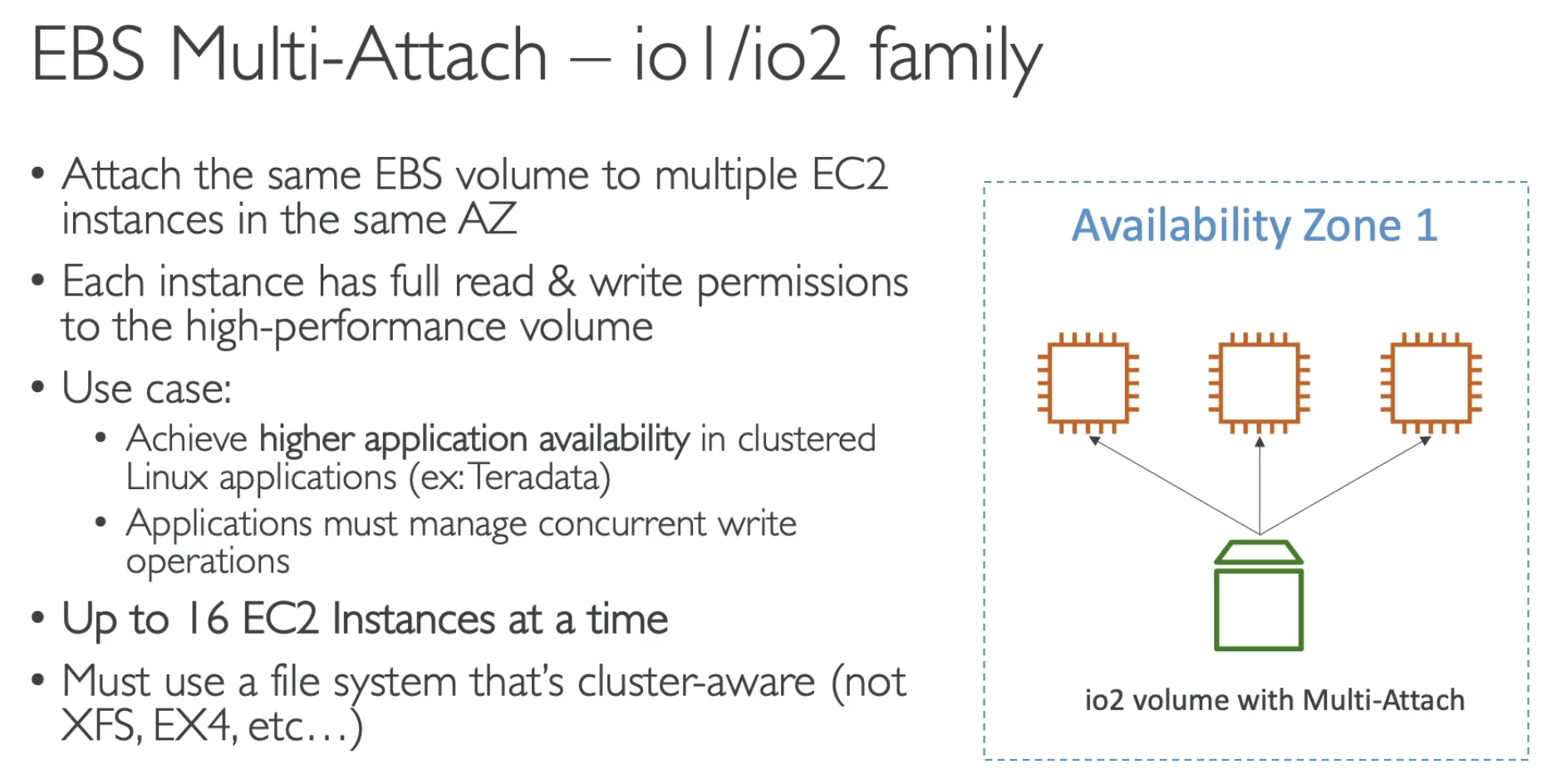 EBS Multi-Attach – io1/io2 family

• Attach the same EBS volume to multiple EC2 instances in the same AZ

• Each instance has full read & write permissions to the high-performance volume

• Use case:
  • Achieve higher application availability in clustered Linux applications (ex: Teradata)
  • Applications must manage concurrent write operations

• Up to 16 EC2 Instances at a time

• Must use a file system that's cluster-aware (not XFS, EX4, etc…)

Availability Zone 1

io2 volume with Multi-Attach